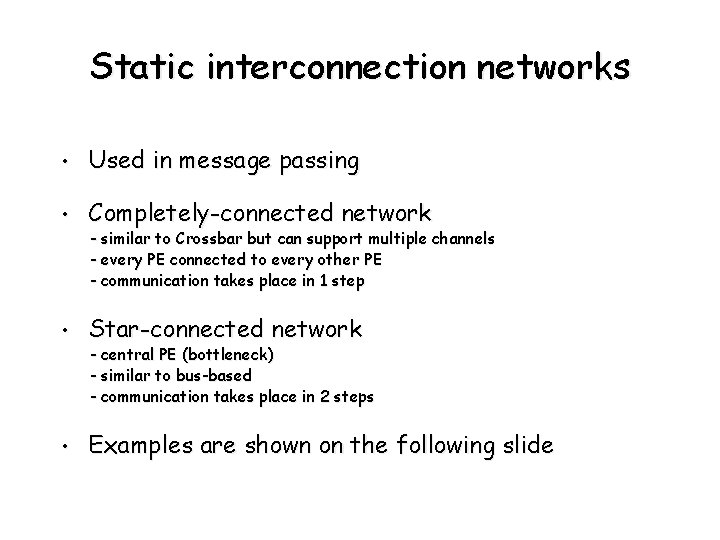 Static interconnection networks

• Used in message passing

• Completely-connected network
- similar to Crossbar but can support multiple channels
- every PE connected to every other PE
- communication takes place in 1 step

• Star-connected network
- central PE (bottleneck)
- similar to bus-based
- communication takes place in 2 steps

• Examples are shown on the following slide